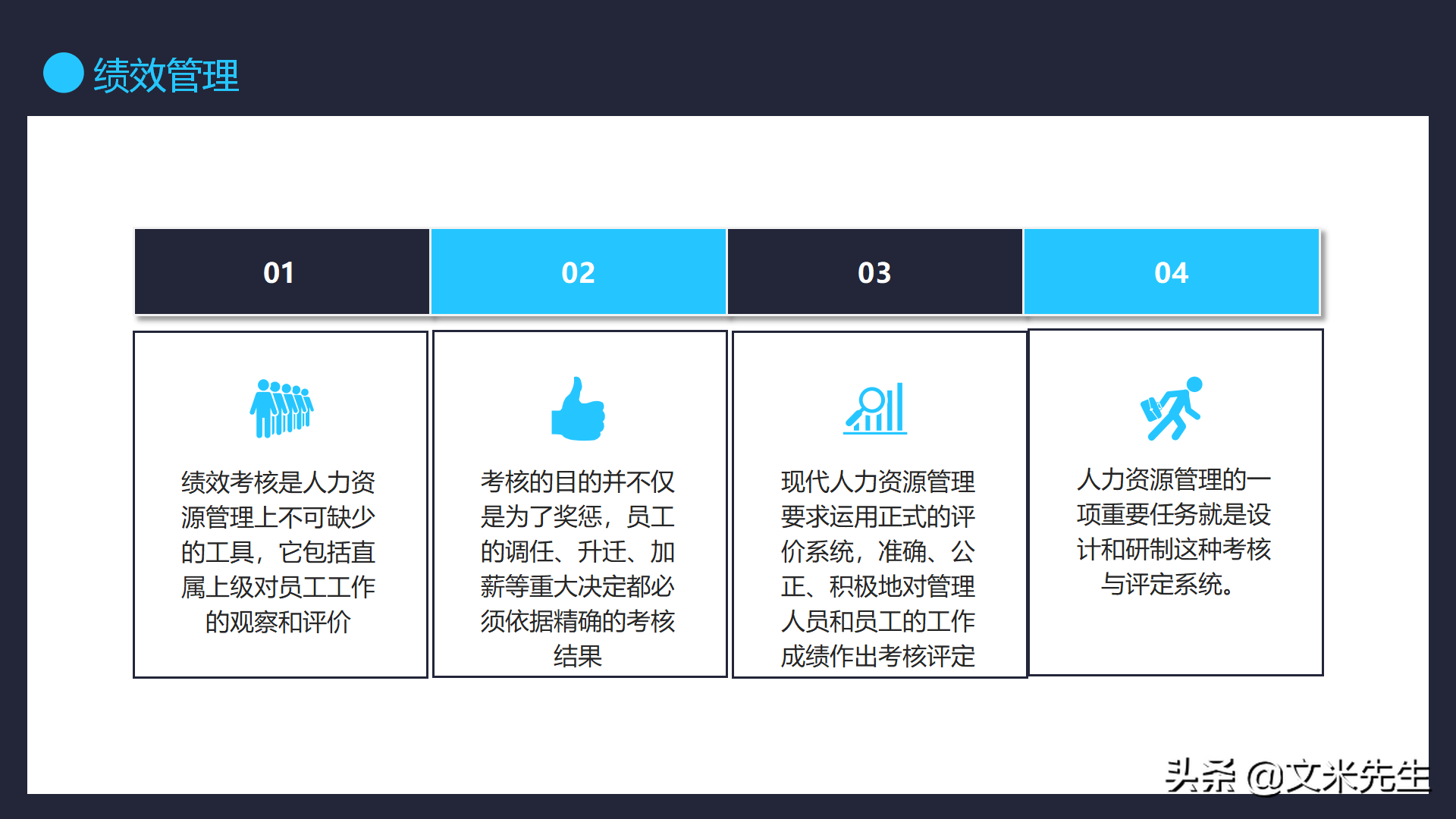 绩效管理

01

02

03

04

绩效考核是人力资源管理上不可缺少的工具，它包括直属上级对员工工作的观察和评价

考核的目的并不仅是为了奖惩，员工的调任、升迁、加薪等重大决定都必须依据精确的考核结果

现代人力资源管理要求运用正式的评价系统，准确、公正、积极地对管理人员和员工的工作成绩作出考核评定

人力资源管理的一项重要任务就是设计和研制这种考核与评定系统。

头条 @文米先生